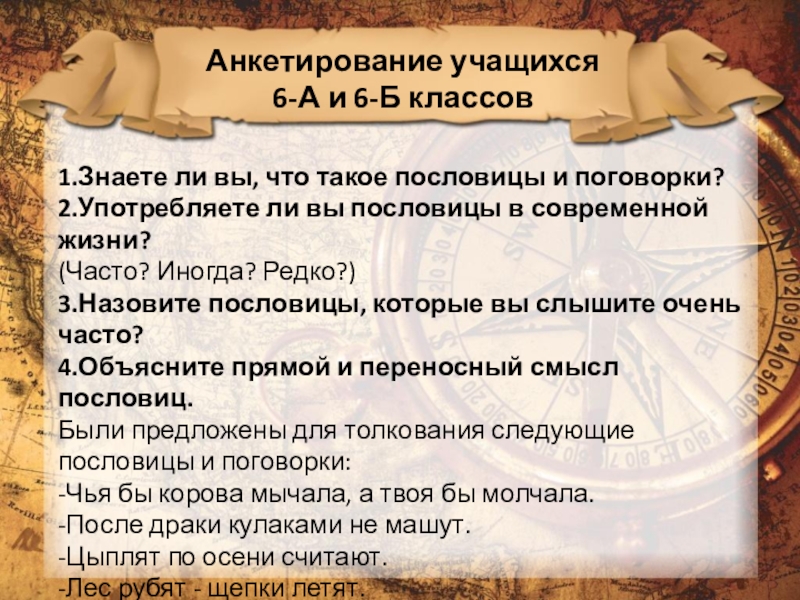 Анкетирование учащихся
6-А и 6-Б классов

1.Знаете ли вы, что такое пословицы и поговорки?
2.Употребляете ли вы пословицы в современной жизни?
(Часто? Иногда? Редко?)
3.Назовите пословицы, которые вы слышите очень часто?
4.Объясните прямой и переносный смысл пословиц.
Были предложены для толкования следующие пословицы и поговорки:
-Чья бы корова мычала, а твоя бы молчала.
-После драки кулаками не машут.
-Цыплят по осени считают.
-Лес рубят - щепки летят.